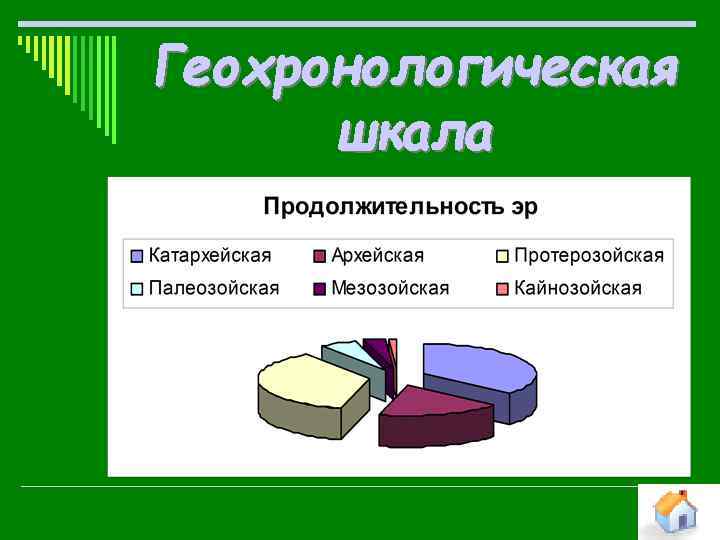 Геохронологическая шкала

Продолжительность эр

Катархейская
Архейская
Протерозойская
Палеозойская
Мезозойская
Кайнозойская